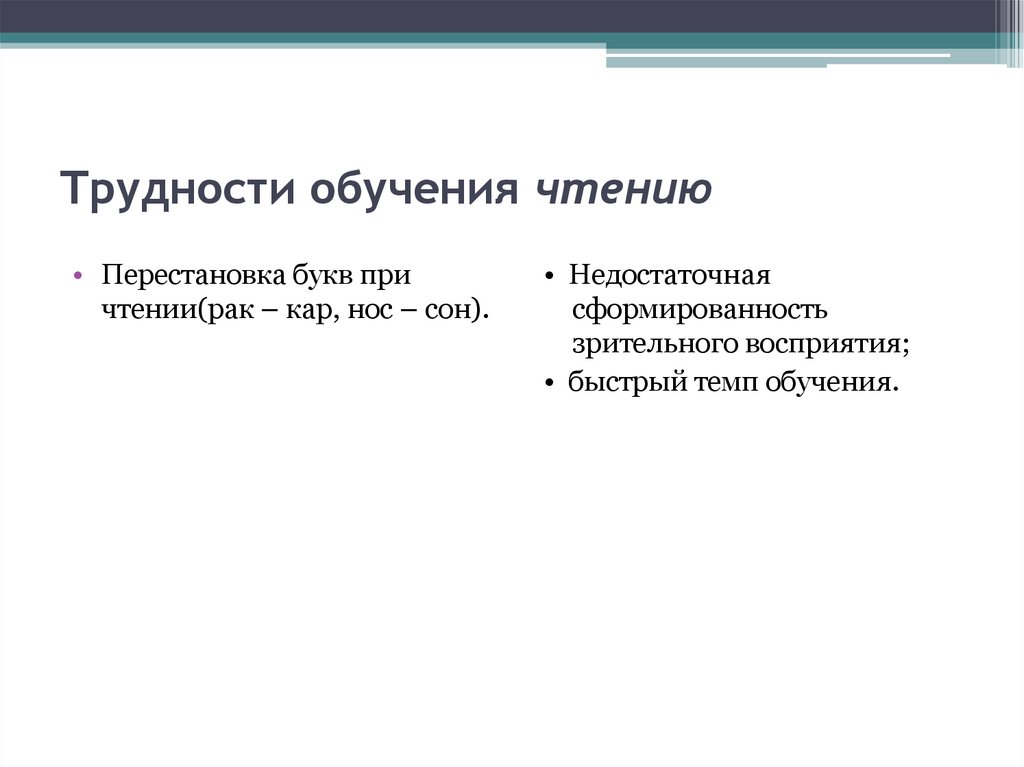 Трудности обучения чтению

• Перестановка букв при чтении(рак – кар, нос – сон).

• Недостаточная сформированность зрительного восприятия;
• быстрый темп обучения.